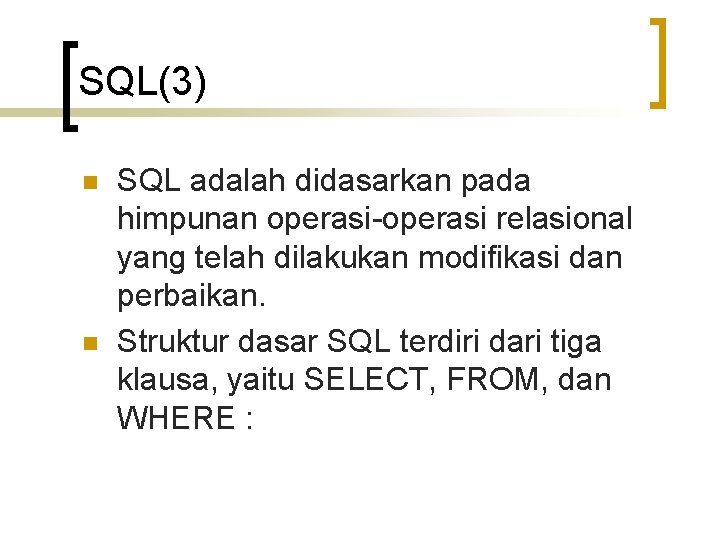 SQL(3)

SQL adalah didasarkan pada himpunan operasi-operasi relasional yang telah dilakukan modifikasi dan perbaikan.

Struktur dasar SQL terdiri dari tiga klausa, yaitu SELECT, FROM, dan WHERE :